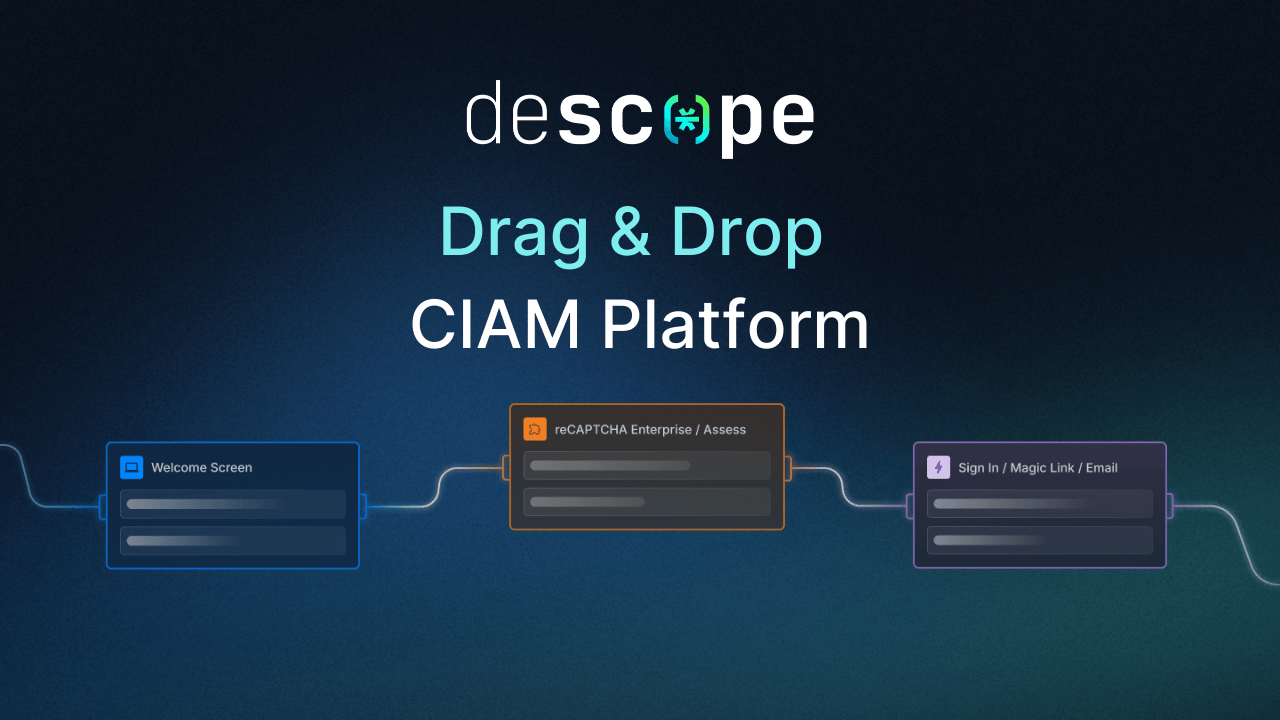 descope

Drag & Drop

CIAM Platform

Welcome Screen

reCAPTCHA Enterprise / Assess

Sign In / Magic Link / Email